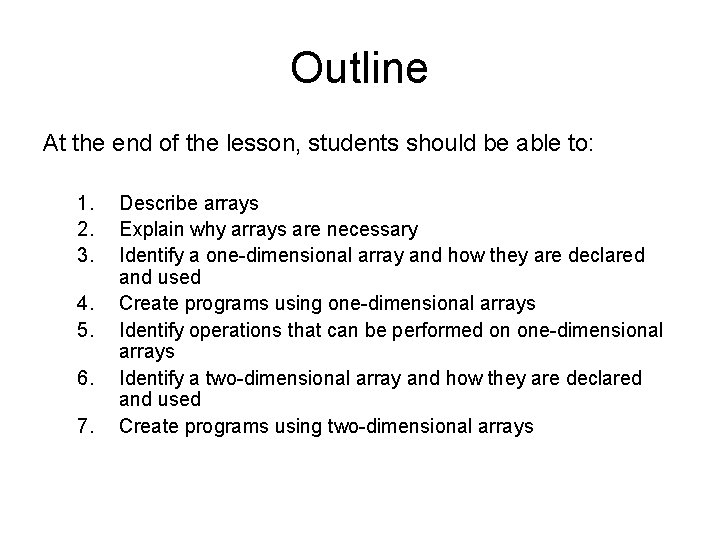 Outline

At the end of the lesson, students should be able to:

1. Describe arrays
2. Explain why arrays are necessary
3. Identify a one-dimensional array and how they are declared and used
4. Create programs using one-dimensional arrays
5. Identify operations that can be performed on one-dimensional arrays
6. Identify a two-dimensional array and how they are declared and used
7. Create programs using two-dimensional arrays